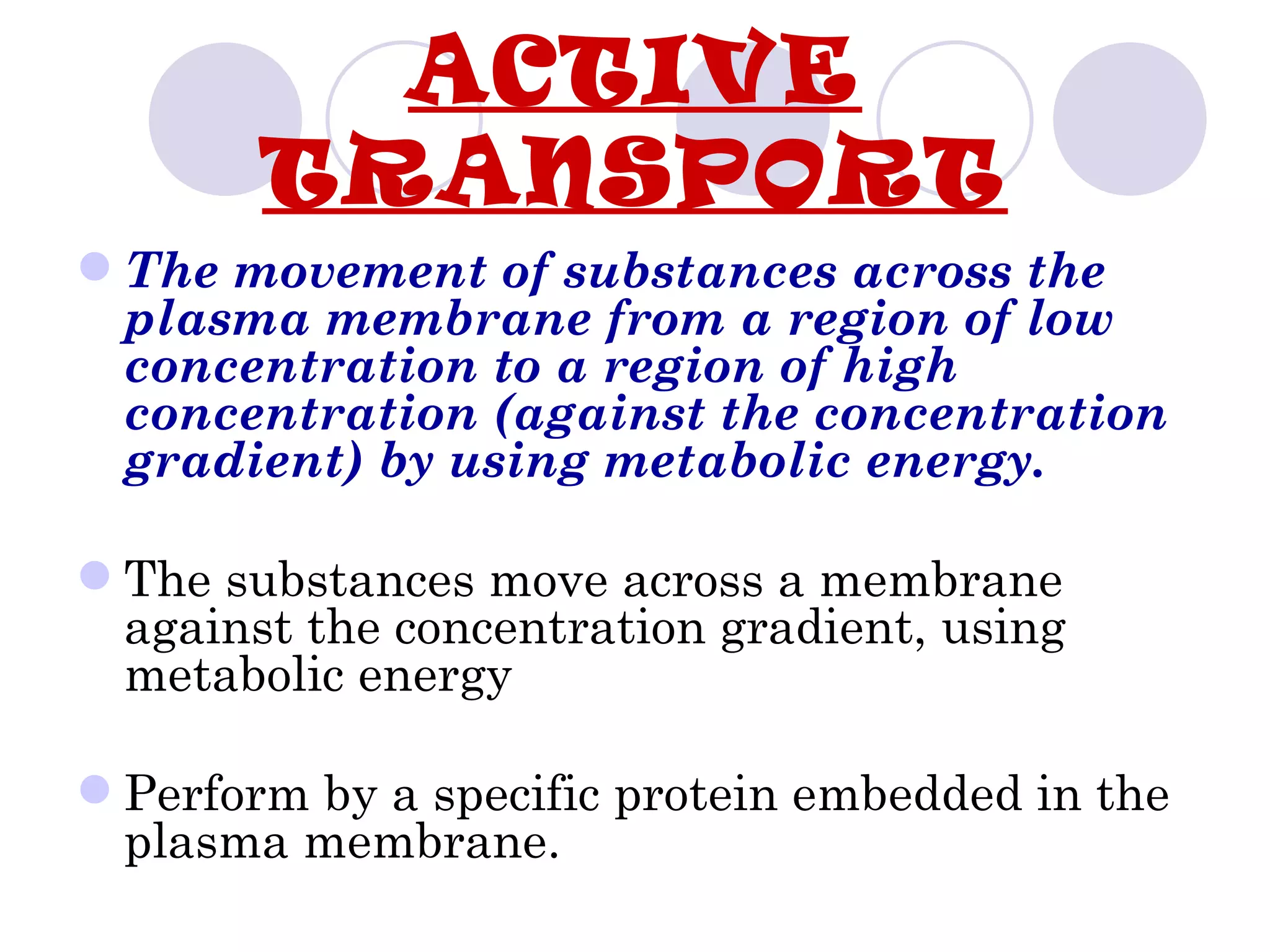 ACTIVE TRANSPORT

The movement of substances across the plasma membrane from a region of low concentration to a region of high concentration (against the concentration gradient) by using metabolic energy.

The substances move across a membrane against the concentration gradient, using metabolic energy

Perform by a specific protein embedded in the plasma membrane.